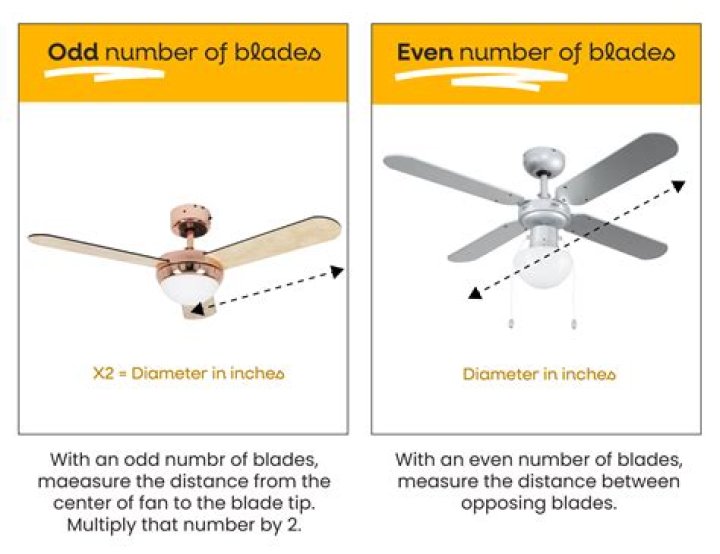 Odd number of blades

X2 = Diameter in inches

With an odd numbr of blades, maeasure the distance from the center of fan to the blade tip. Multiply that number by 2.

Even number of blades

Diameter in inches

With an even number of blades, measure the distance between opposing blades.